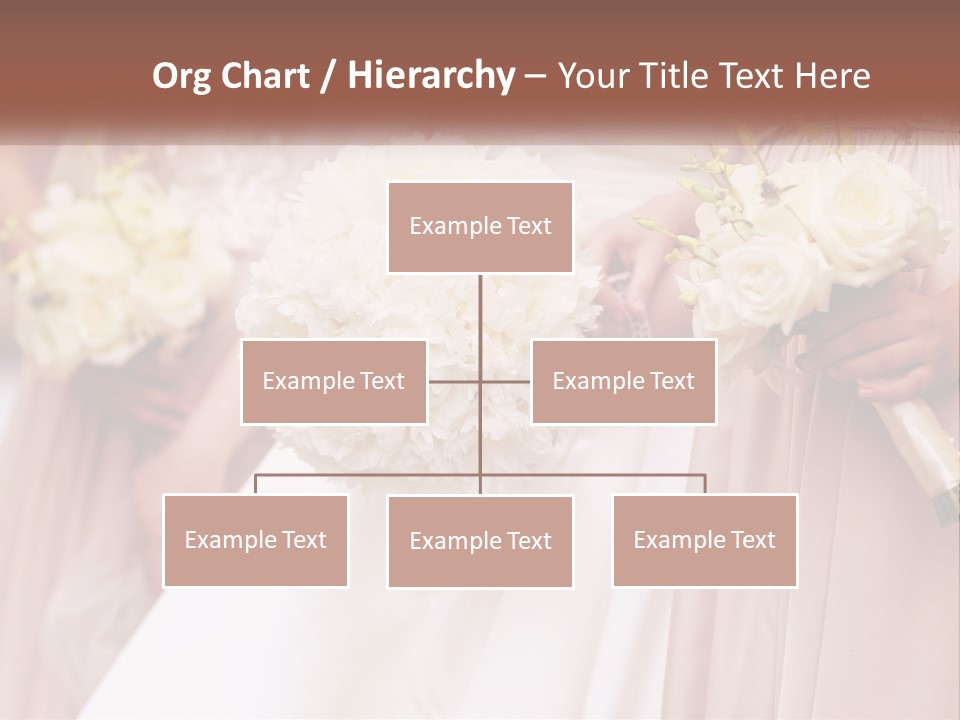 Org Chart / Hierarchy – Your Title Text Here

Example Text

Example Text

Example Text

Example Text

Example Text

Example Text